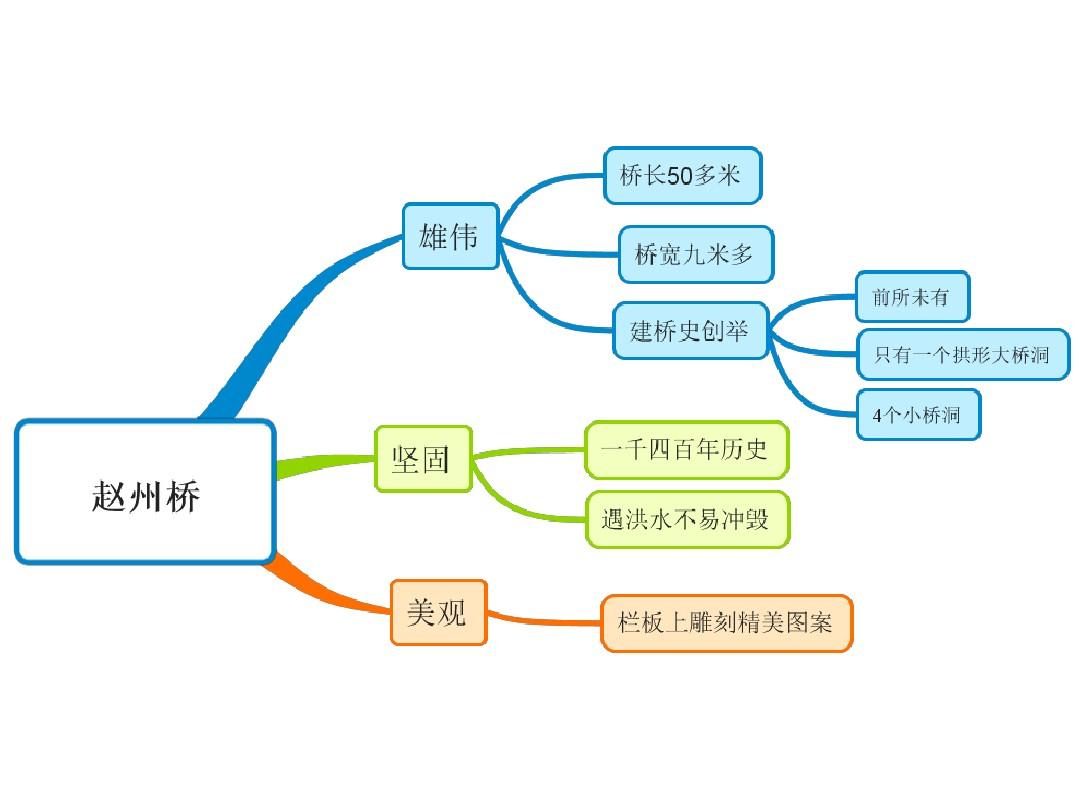 赵州桥

雄伟

桥长50多米

桥宽九米多

建桥史创举

前所未有

只有一个拱形大桥洞

4个小桥洞

坚固

一千四百年历史

遇洪水不易冲毁

美观

栏板上雕刻精美图案